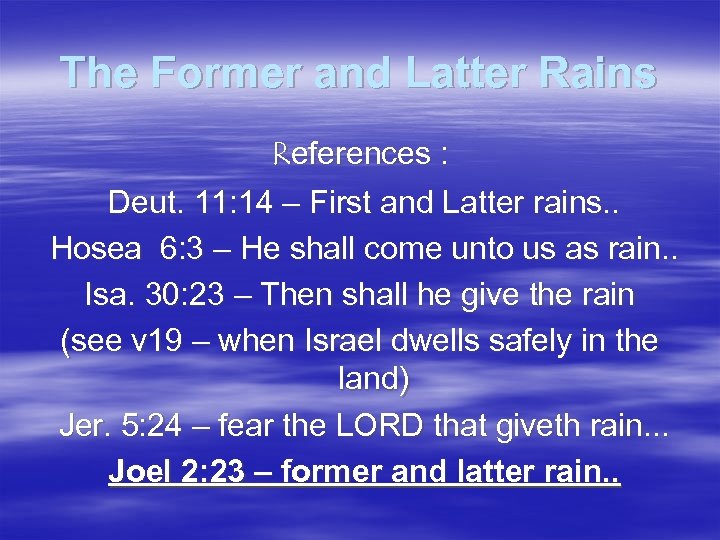 The Former and Latter Rains

References :

Deut. 11:14 – First and Latter rains..

Hosea 6:3 – He shall come unto us as rain..

Isa. 30:23 – Then shall he give the rain (see v19 – when Israel dwells safely in the land)

Jer. 5:24 – fear the LORD that giveth rain...

Joel 2:23 – former and latter rain..